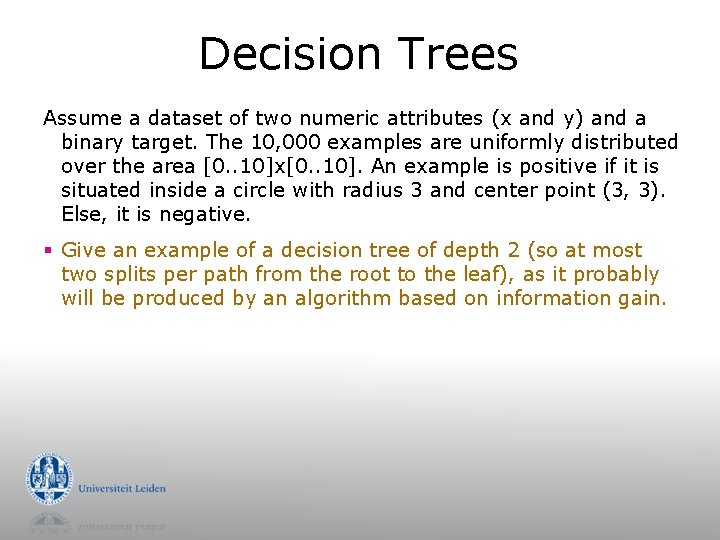 Decision Trees

Assume a dataset of two numeric attributes (x and y) and a binary target. The 10,000 examples are uniformly distributed over the area [0..10]x[0..10]. An example is positive if it is situated inside a circle with radius 3 and center point (3, 3). Else, it is negative.

▪ Give an example of a decision tree of depth 2 (so at most two splits per path from the root to the leaf), as it probably will be produced by an algorithm based on information gain.

Universiteit Leiden